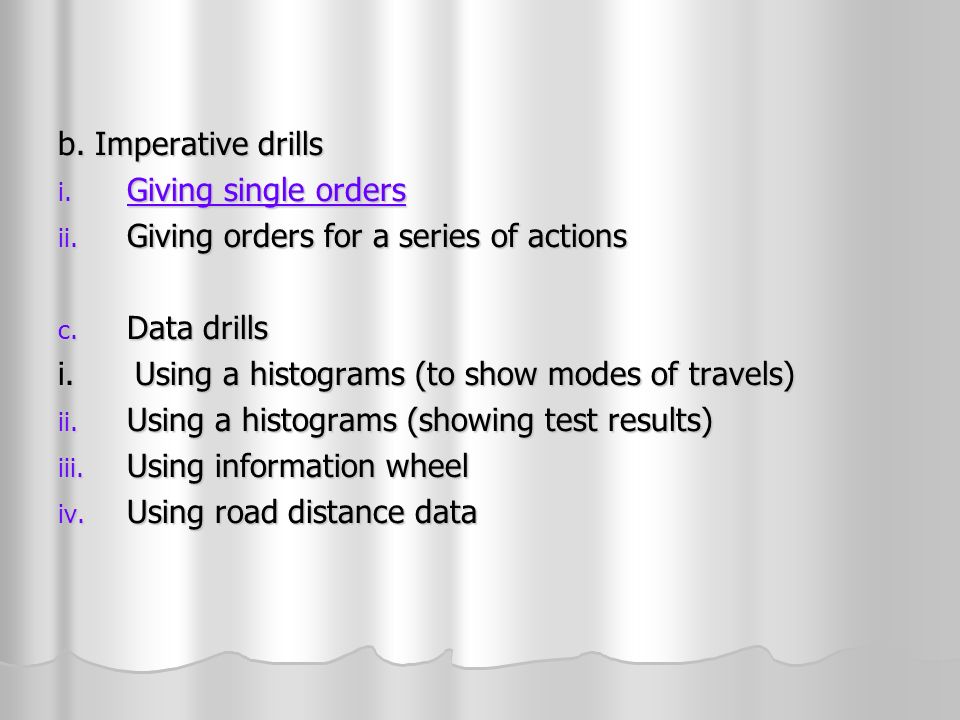 b. Imperative drills
i. Giving single orders
ii. Giving orders for a series of actions

c. Data drills
i. Using a histograms (to show modes of travels)
ii. Using a histograms (showing test results)
iii. Using information wheel
iv. Using road distance data